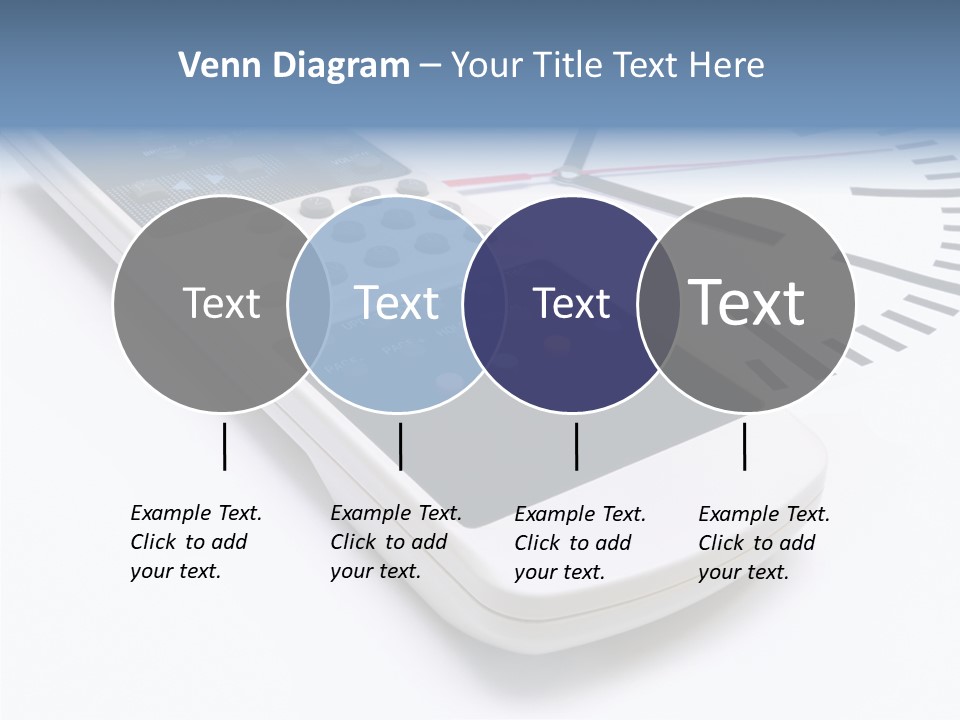 Venn Diagram – Your Title Text Here

Text

Text

Text

Text

Example Text. Click to add your text.

Example Text. Click to add your text.

Example Text. Click to add your text.

Example Text. Click to add your text.